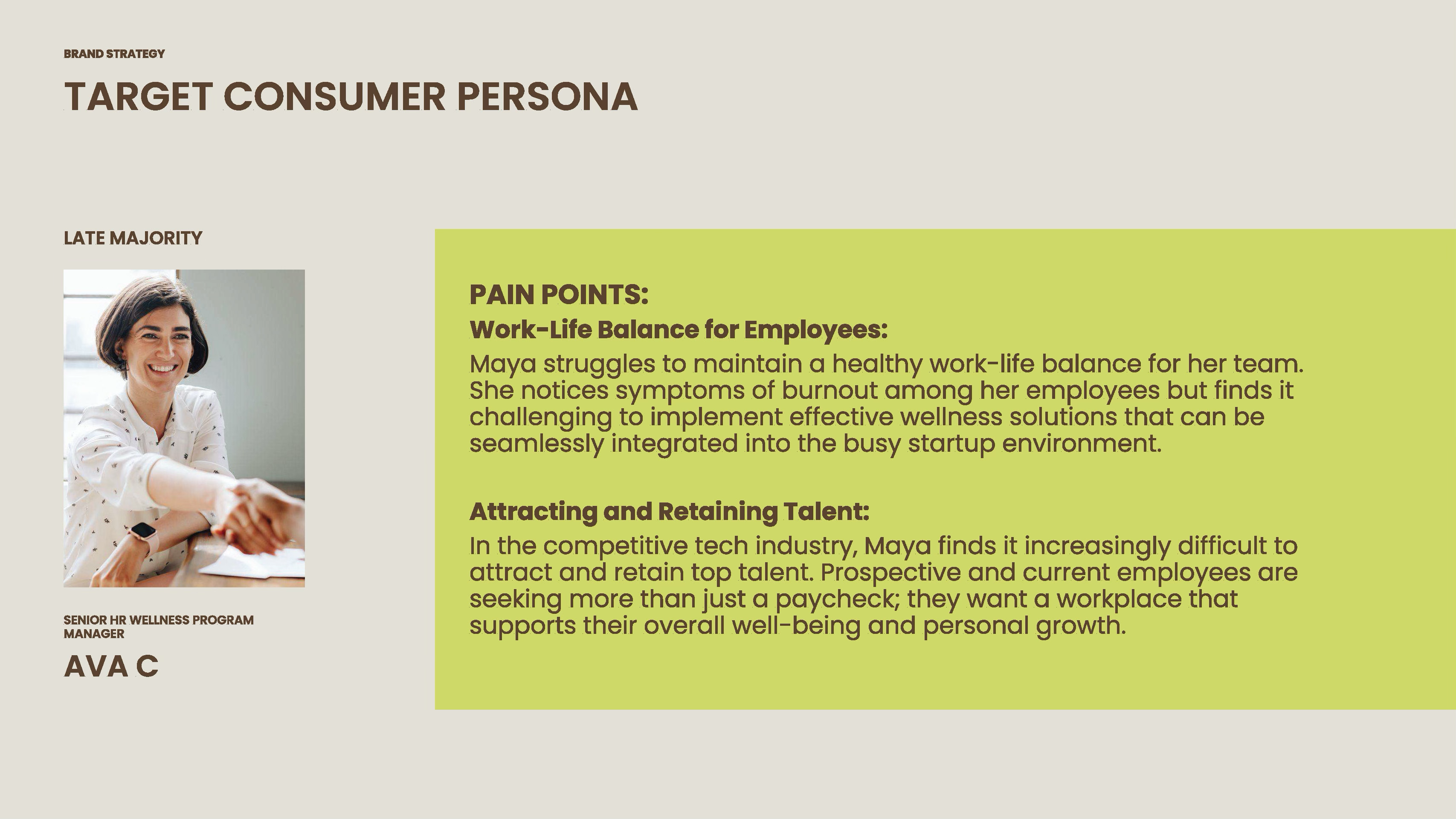 BRAND STRATEGY

TARGET CONSUMER PERSONA

LATE MAJORITY

SENIOR HR WELLNESS PROGRAM MANAGER

AVA C

PAIN POINTS:

Work-Life Balance for Employees:

Maya struggles to maintain a healthy work-life balance for her team. She notices symptoms of burnout among her employees but finds it challenging to implement effective wellness solutions that can be seamlessly integrated into the busy startup environment.

Attracting and Retaining Talent:

In the competitive tech industry, Maya finds it increasingly difficult to attract and retain top talent. Prospective and current employees are seeking more than just a paycheck; they want a workplace that supports their overall well-being and personal growth.